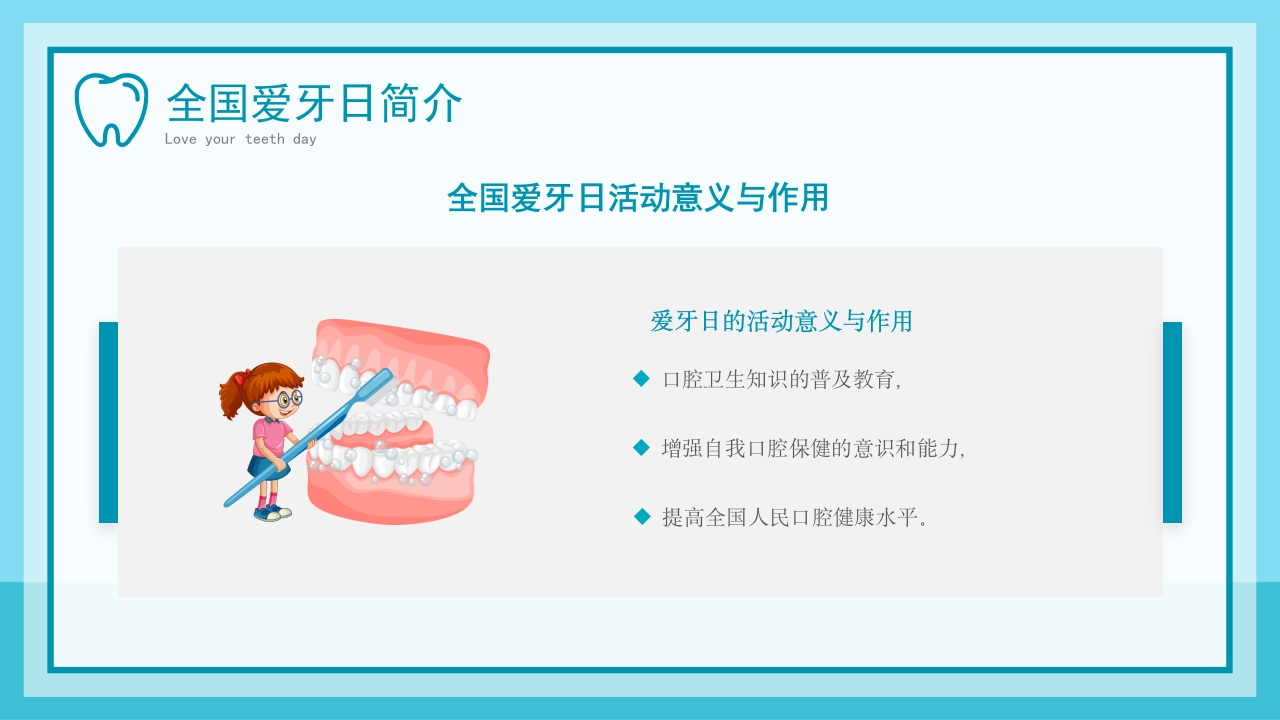 全国爱牙日简介

Love your teeth day

全国爱牙日活动意义与作用

爱牙日的活动意义与作用

◆ 口腔卫生知识的普及教育,

◆ 增强自我口腔保健的意识和能力,

◆ 提高全国人民口腔健康水平。